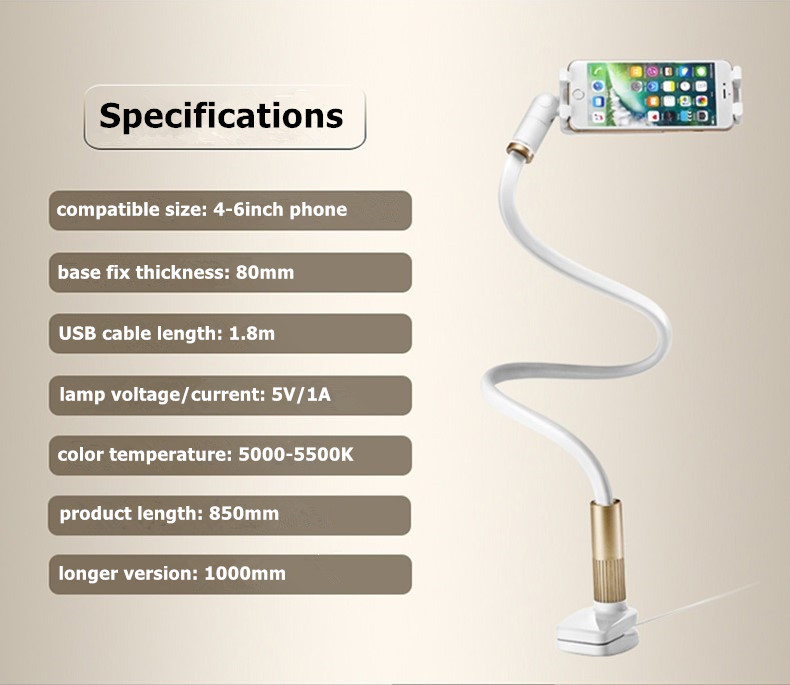 Specifications

compatible size: 4-6inch phone

base fix thickness: 80mm

USB cable length: 1.8m

lamp voltage/current: 5V/1A

color temperature: 5000-5500K

product length: 850mm

longer version: 1000mm